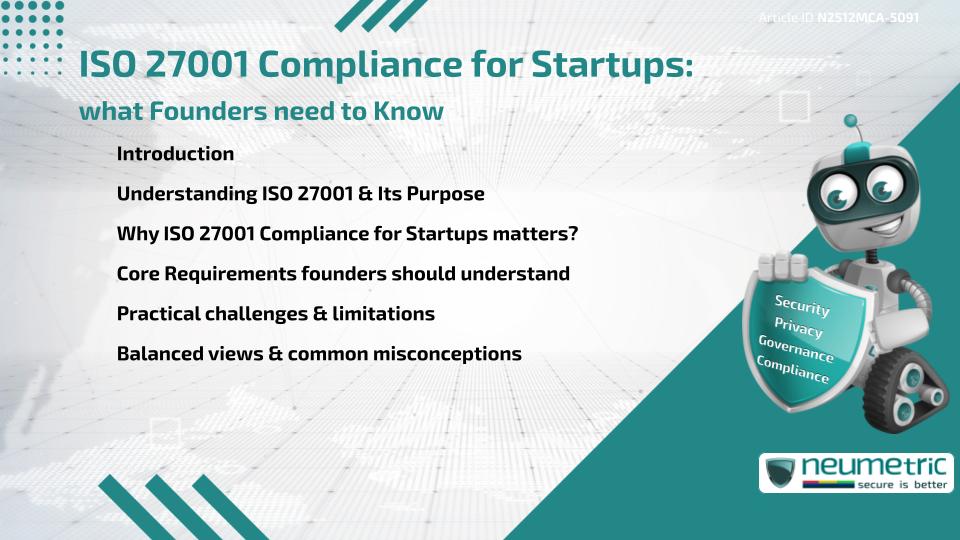 Article ID N2512MCA-5091

ISO 27001 Compliance for Startups:

what Founders need to Know

Introduction

Understanding ISO 27001 & Its Purpose

Why ISO 27001 Compliance for Startups matters?

Core Requirements founders should understand

Practical challenges & limitations

Balanced views & common misconceptions

Security
Privacy
Governance
Compliance

neumetric
secure is better